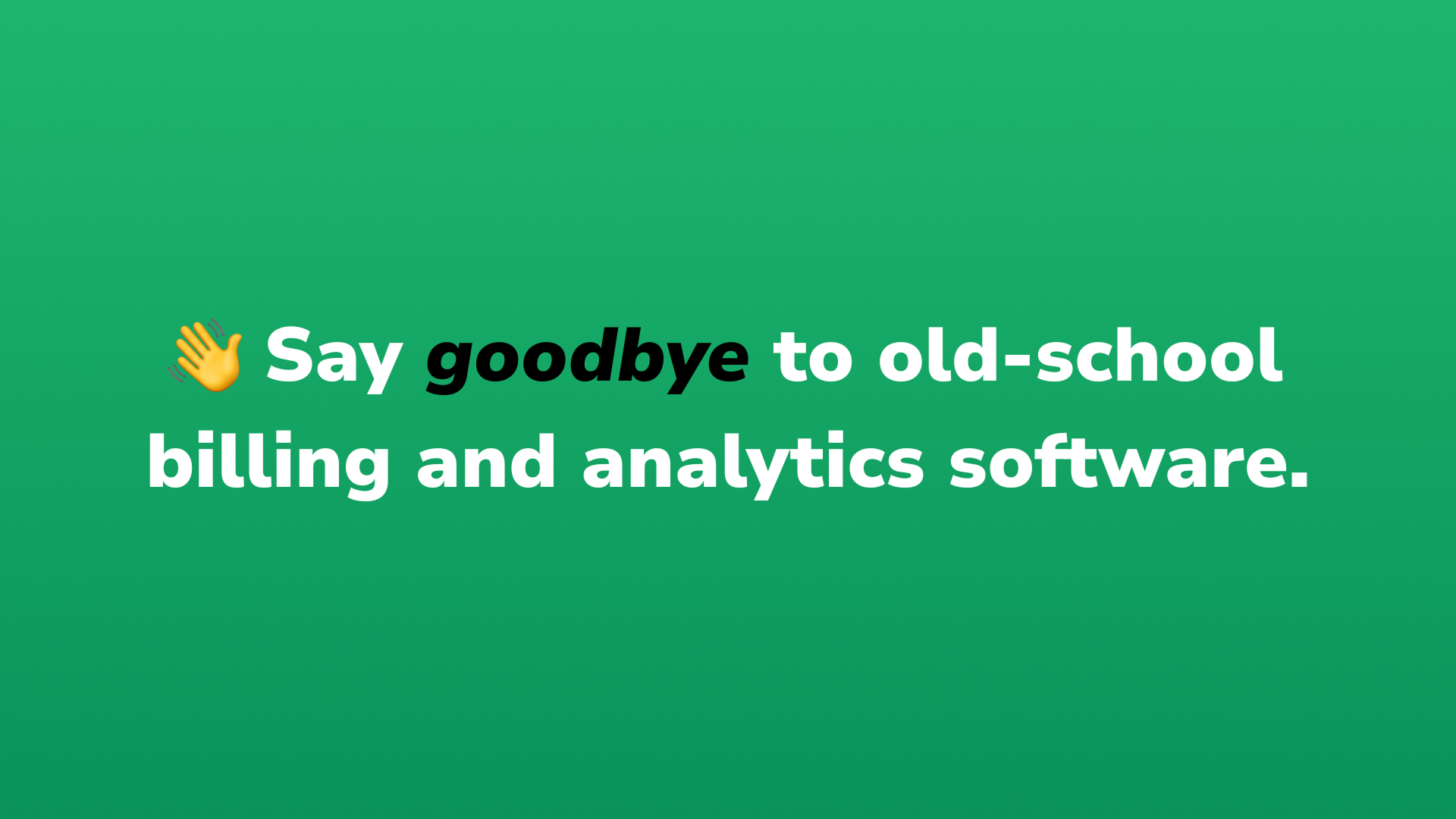 👋 Say goodbye to old-school billing and analytics software.